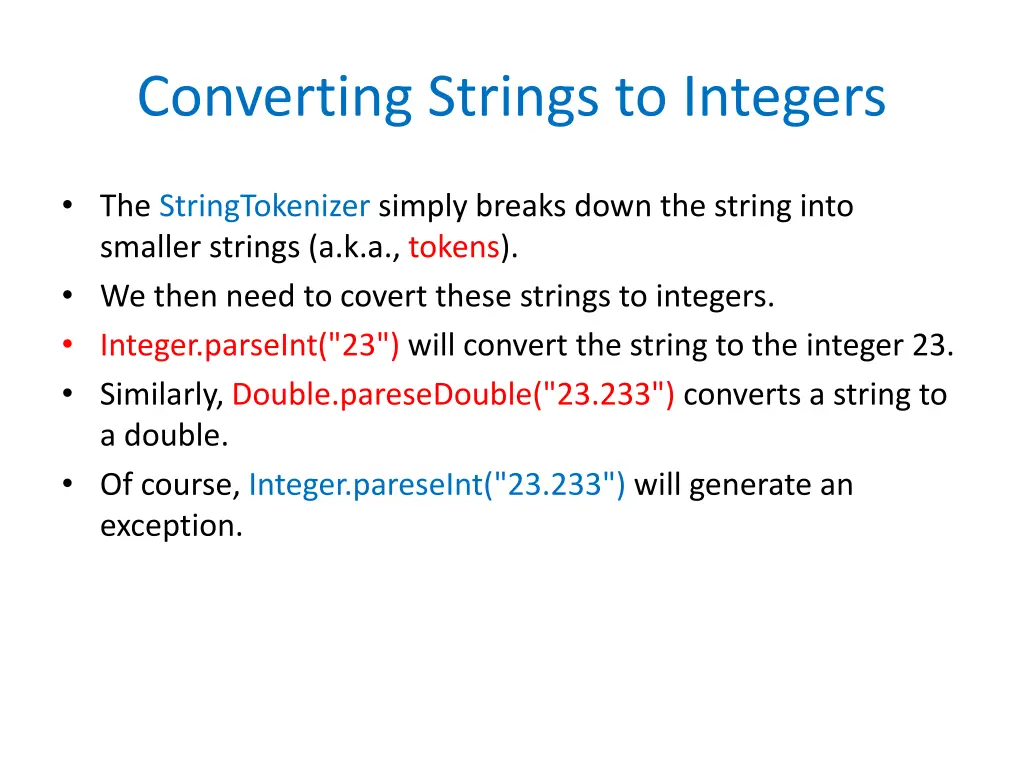 Converting Strings to Integers

• The StringTokenizer simply breaks down the string into smaller strings (a.k.a., tokens).
• We then need to covert these strings to integers.
• Integer.parseInt("23") will convert the string to the integer 23.
• Similarly, Double.pareseDouble("23.233") converts a string to a double.
• Of course, Integer.pareseInt("23.233") will generate an exception.